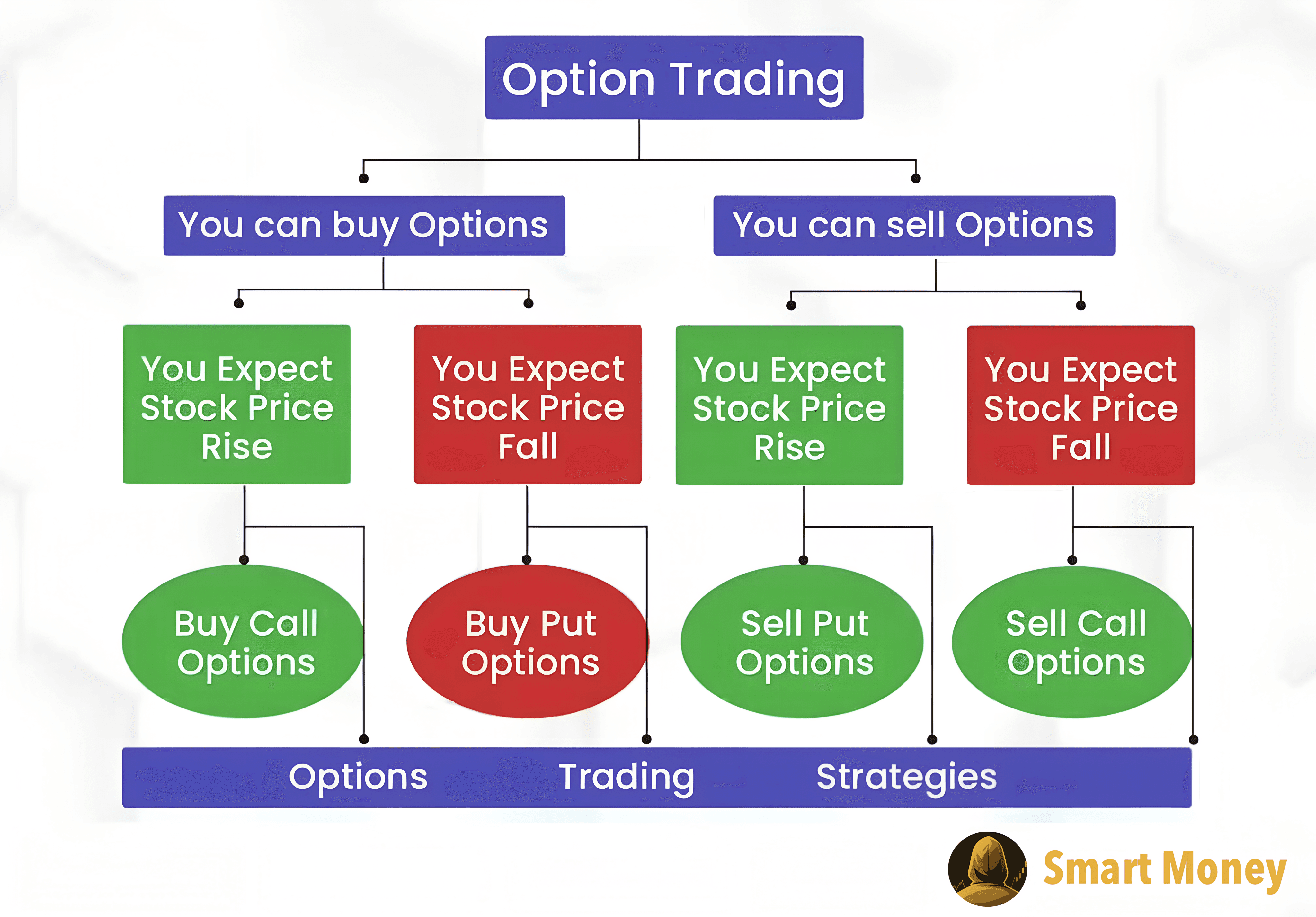 Option Trading

You can buy Options

You can sell Options

You Expect Stock Price Rise

You Expect Stock Price Fall

You Expect Stock Price Rise

You Expect Stock Price Fall

Buy Call Options

Buy Put Options

Sell Put Options

Sell Call Options

Options Trading Strategies

Smart Money